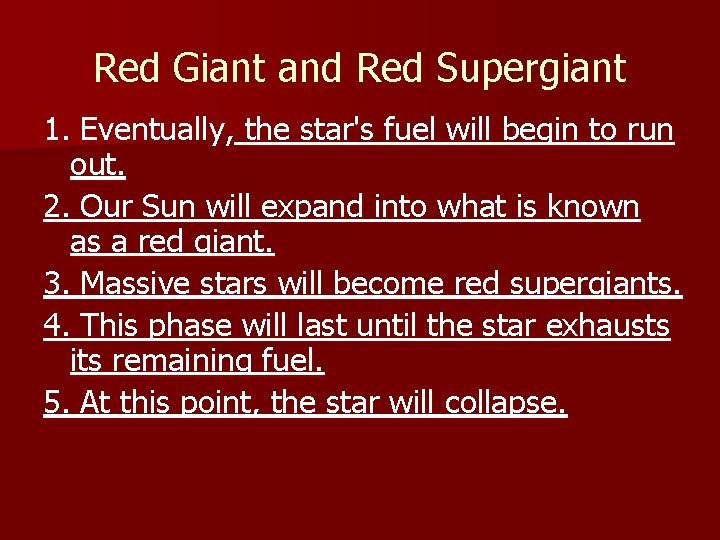 Red Giant and Red Supergiant

1. Eventually, the star's fuel will begin to run out.

2. Our Sun will expand into what is known as a red giant.

3. Massive stars will become red supergiants.

4. This phase will last until the star exhausts its remaining fuel.

5. At this point, the star will collapse.